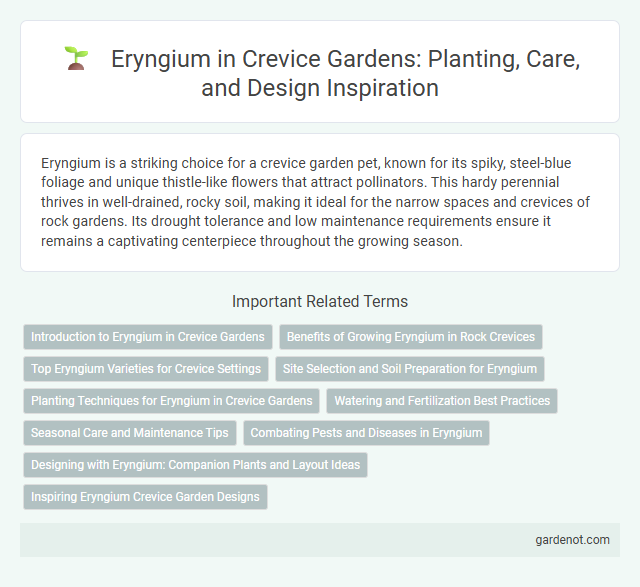 Eryngium in Crevice Gardens: Planting, Care, and Design Inspiration

Eryngium is a striking choice for a crevice garden pet, known for its spiky, steel-blue foliage and unique thistle-like flowers that attract pollinators. This hardy perennial thrives in well-drained, rocky soil, making it ideal for the narrow spaces and crevices of rock gardens. Its drought tolerance and low maintenance requirements ensure it remains a captivating centerpiece throughout the growing season.

Important Related Terms

Introduction to Eryngium in Crevice Gardens

Benefits of Growing Eryngium in Rock Crevices

Top Eryngium Varieties for Crevice Settings

Site Selection and Soil Preparation for Eryngium

Planting Techniques for Eryngium in Crevice Gardens

Watering and Fertilization Best Practices

Seasonal Care and Maintenance Tips

Combating Pests and Diseases in Eryngium

Designing with Eryngium: Companion Plants and Layout Ideas

Inspiring Eryngium Crevice Garden Designs

gardenot.com